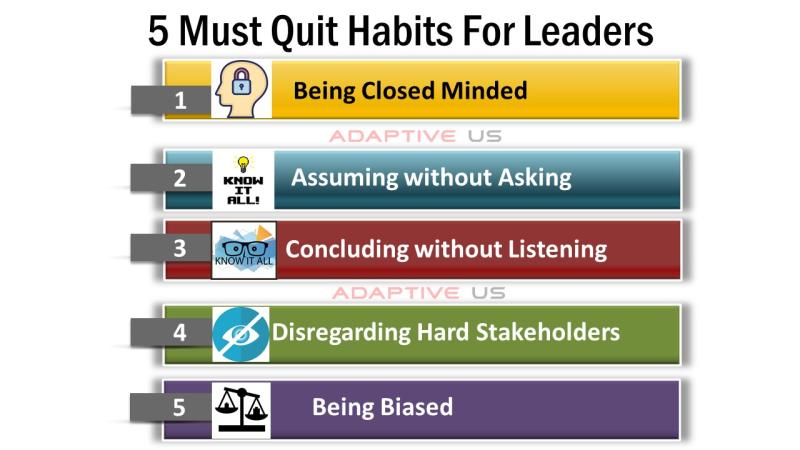 5 Must Quit Habits For Leaders

1 Being Closed Minded

ADAPTIVE US

2 KNOW IT ALL! Assuming without Asking

3 KNOW IT ALL Concluding without Listening

ADAPTIVE US

4 Disregarding Hard Stakeholders

5 Being Biased